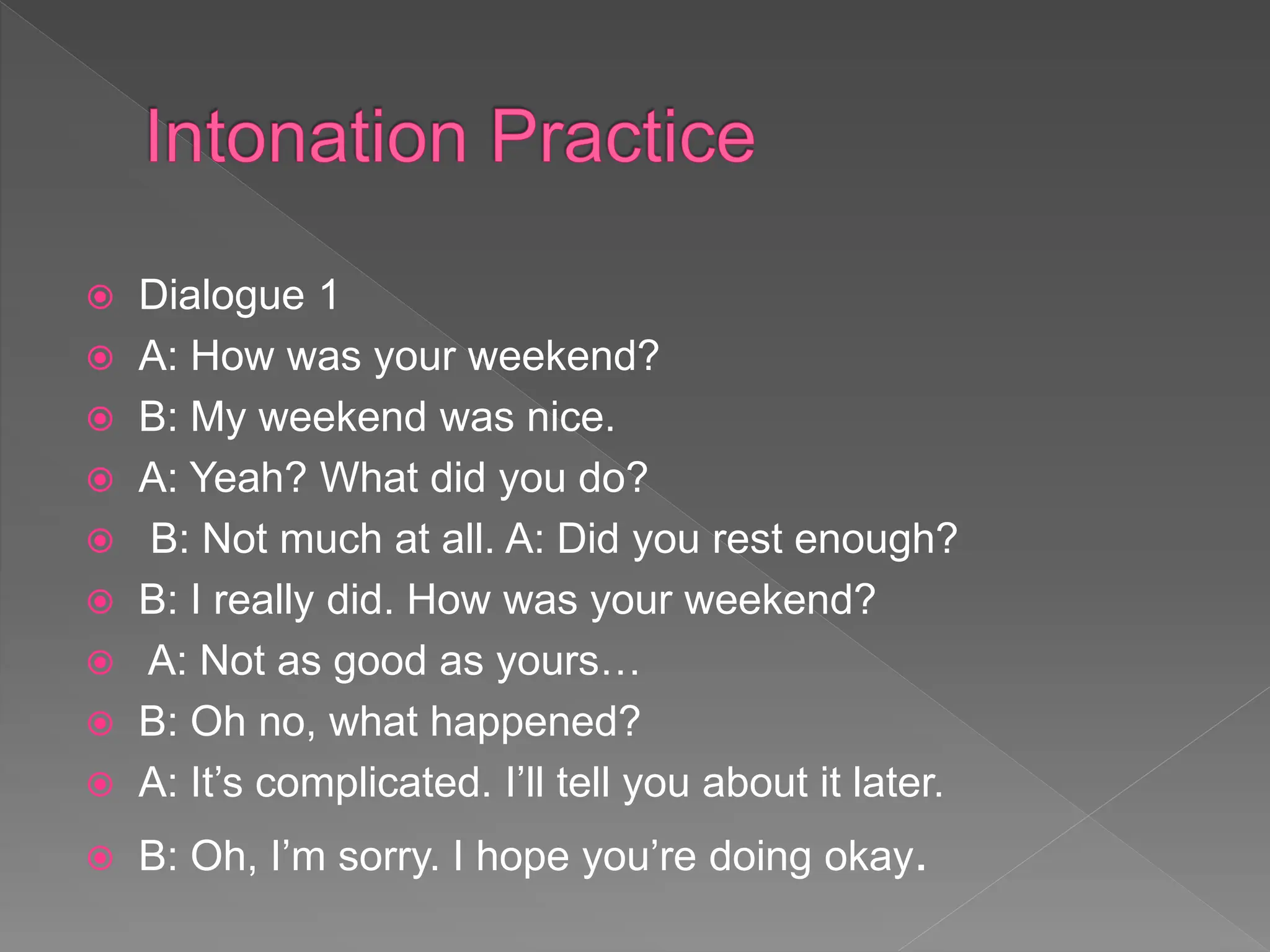 Intonation Practice

Dialogue 1
A: How was your weekend?
B: My weekend was nice.
A: Yeah? What did you do?
B: Not much at all. A: Did you rest enough?
B: I really did. How was your weekend?
A: Not as good as yours…
B: Oh no, what happened?
A: It’s complicated. I’ll tell you about it later.
B: Oh, I’m sorry. I hope you’re doing okay.